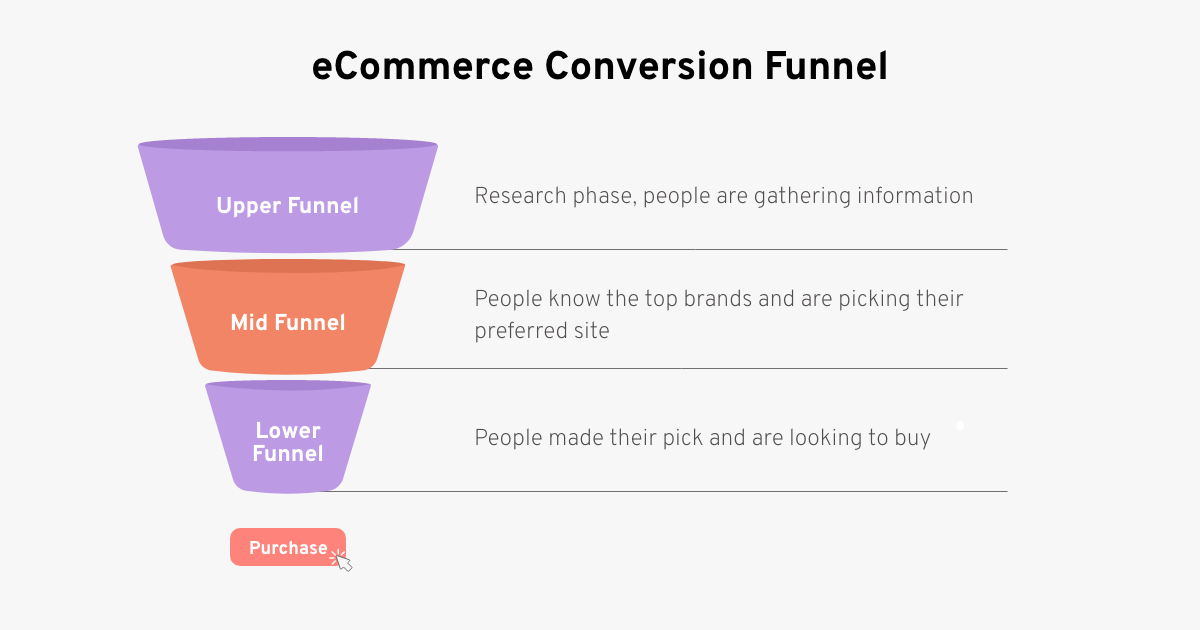 eCommerce Conversion Funnel

Upper Funnel

Research phase, people are gathering information

Mid Funnel

People know the top brands and are picking their preferred site

Lower Funnel

People made their pick and are looking to buy

Purchase